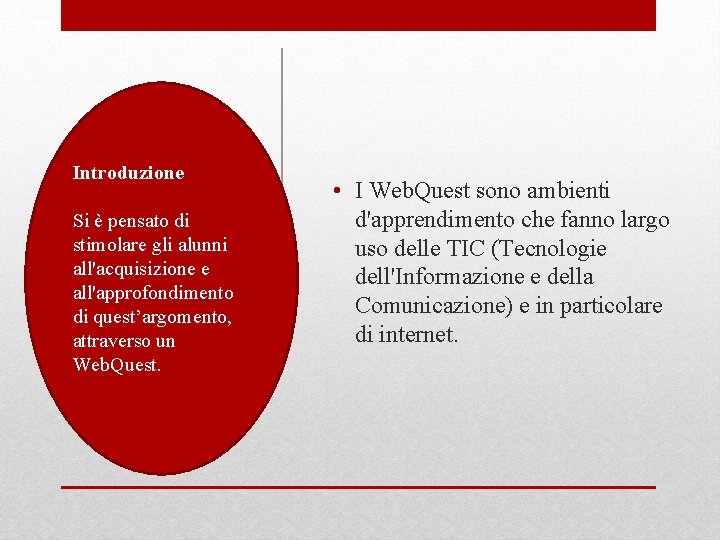 Introduzione

Si è pensato di stimolare gli alunni all'acquisizione e all'approfondimento di quest’argomento, attraverso un WebQuest.

• I WebQuest sono ambienti d'apprendimento che fanno largo uso delle TIC (Tecnologie dell'Informazione e della Comunicazione) e in particolare di internet.